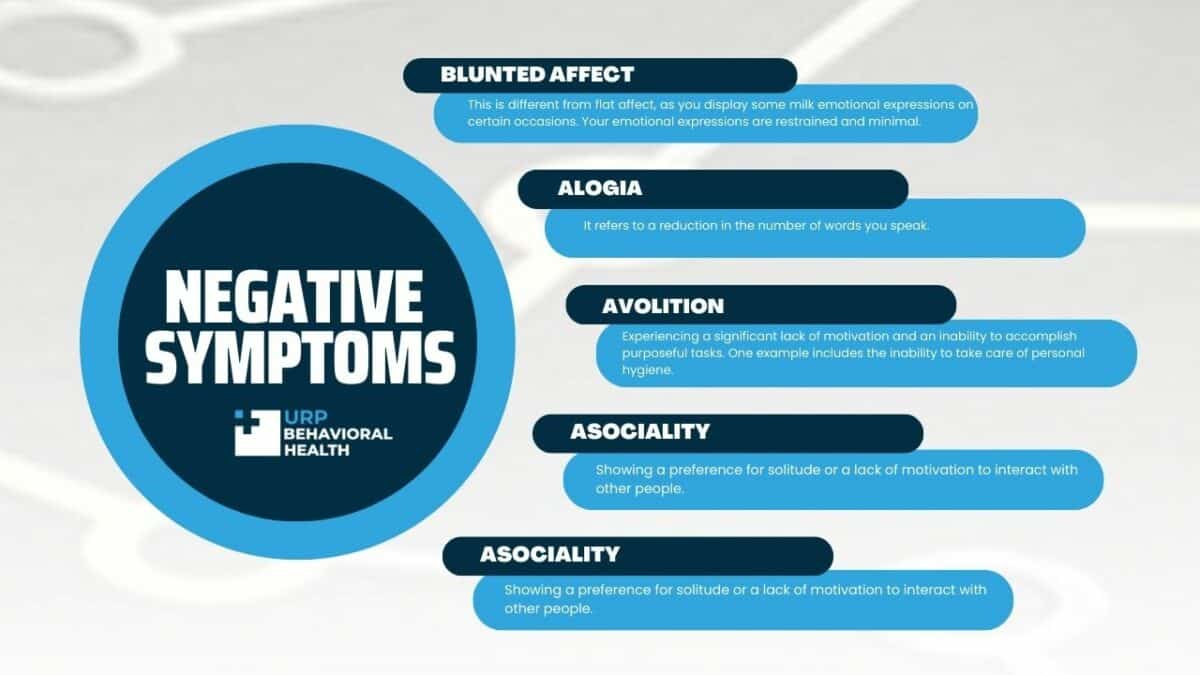 NEGATIVE SYMPTOMS

URP BEHAVIORAL HEALTH

BLUNTED AFFECT

This is different from flat affect, as you display some milk emotional expressions on certain occasions. Your emotional expressions are restrained and minimal.

ALOGIA

It refers to a reduction in the number of words you speak.

AVOLITION

Experiencing a significant lack of motivation and an inability to accomplish purposeful tasks. One example includes the inability to take care of personal hygiene.

ASOCIALITY

Showing a preference for solitude or a lack of motivation to interact with other people.

ASOCIALITY

Showing a preference for solitude or a lack of motivation to interact with other people.